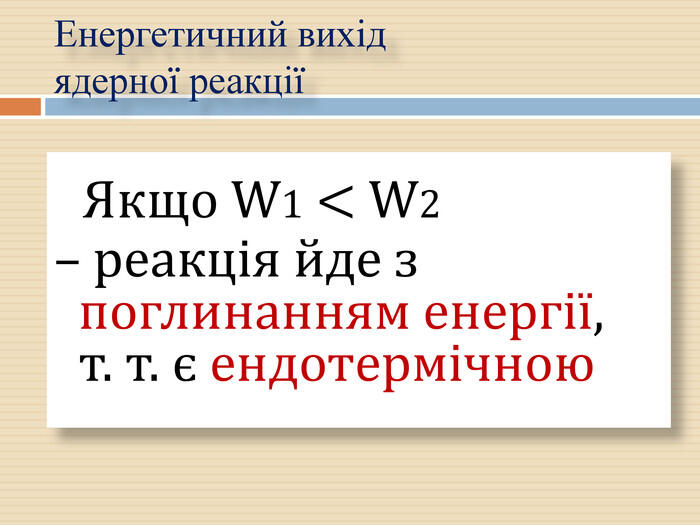 Енергетичний вихід ядерної реакції

Якщо $W_1 < W_2$ – реакція йде з поглинанням енергії, т. т. є ендотермічною